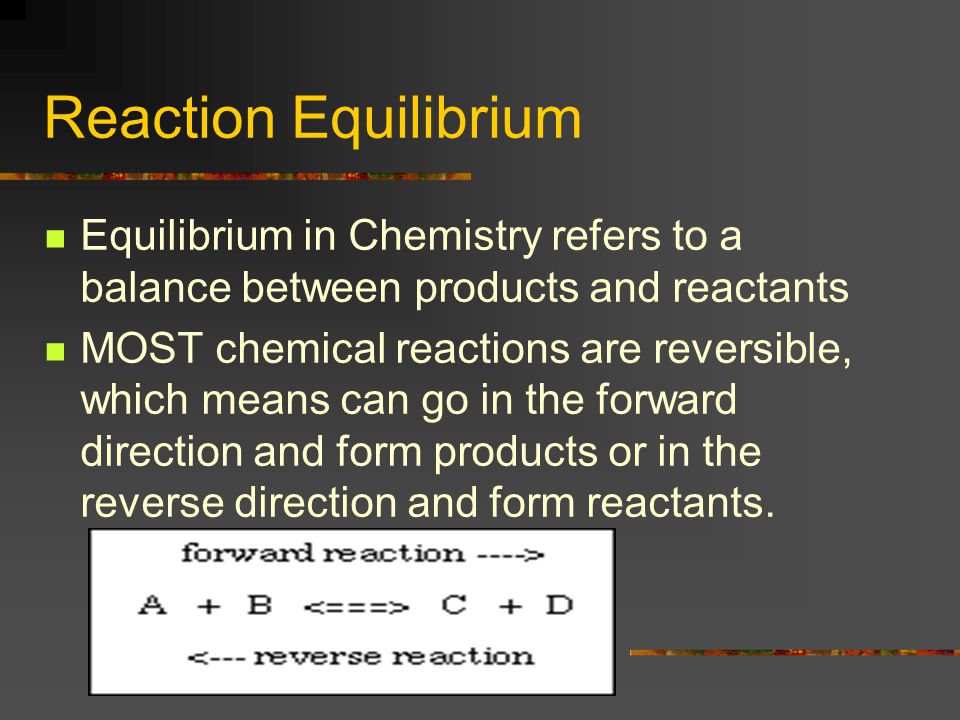 Reaction Equilibrium

Equilibrium in Chemistry refers to a balance between products and reactants

MOST chemical reactions are reversible, which means can go in the forward direction and form products or in the reverse direction and form reactants.

forward reaction ---->

A + B <===> C + D

<--- reverse reaction